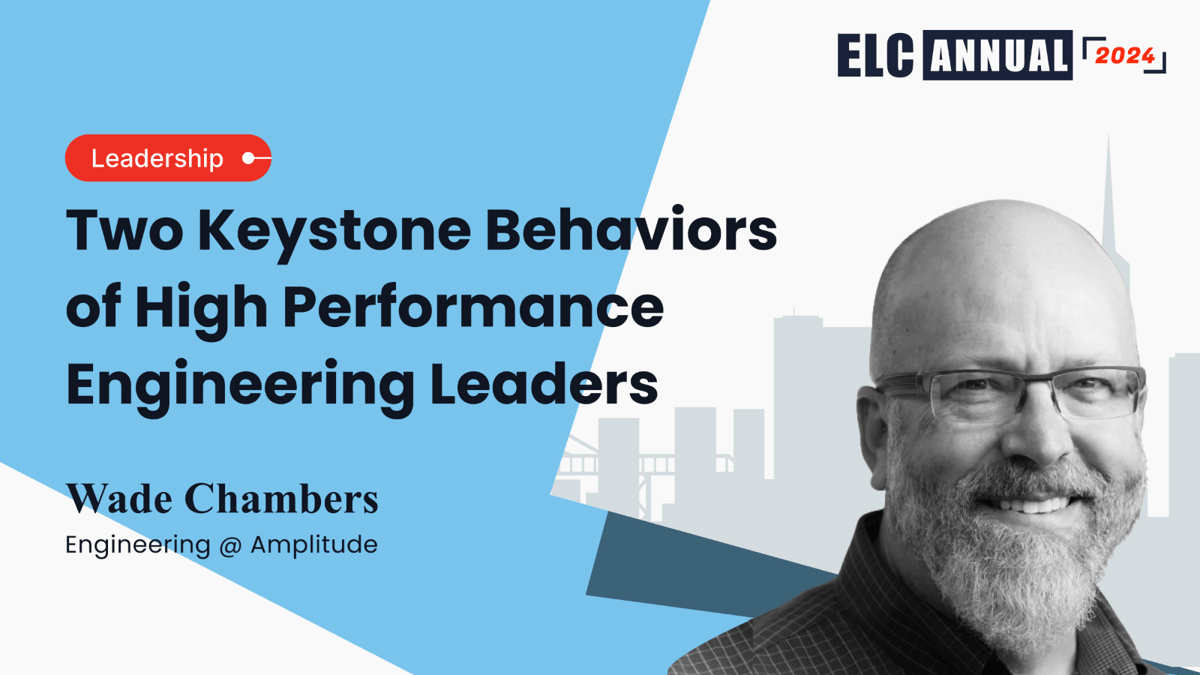 ELC ANNUAL 2024

Leadership

Two Keystone Behaviors of High Performance Engineering Leaders

Wade Chambers
Engineering @ Amplitude